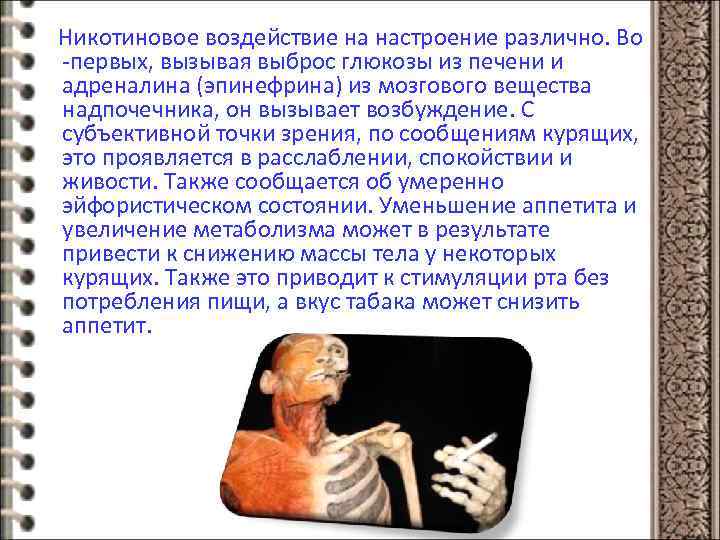 Никотиновое воздействие на настроение различно. Во -первых, вызывая выброс глюкозы из печени и адреналина (эпинефрина) из мозгового вещества надпочечника, он вызывает возбуждение. С субъективной точки зрения, по сообщениям курящих, это проявляется в расслаблении, спокойствии и живости. Также сообщается об умеренно эйфористическом состоянии. Уменьшение аппетита и увеличение метаболизма может в результате привести к снижению массы тела у некоторых курящих. Также это приводит к стимуляции рта без потребления пищи, а вкус табака может снизить аппетит.